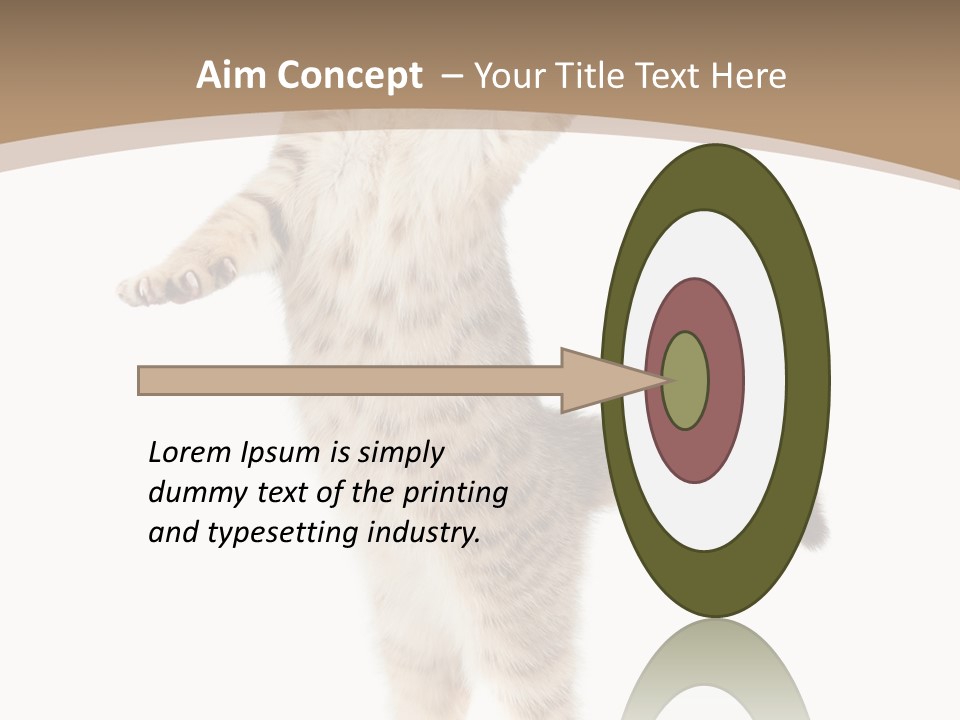 Aim Concept – Your Title Text Here

Lorem Ipsum is simply dummy text of the printing and typesetting industry.